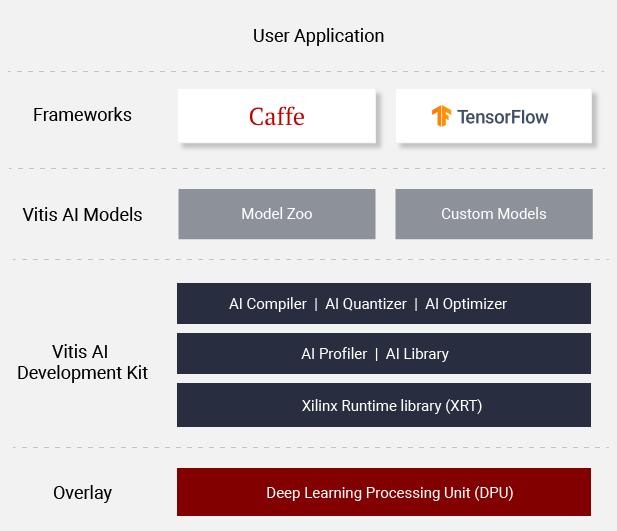 User Application

Frameworks

Caffe

TensorFlow

Vitis AI Models

Model Zoo

Custom Models

Vitis AI Development Kit

AI Compiler | AI Quantizer | AI Optimizer

AI Profiler | AI Library

Xilinx Runtime library (XRT)

Overlay

Deep Learning Processing Unit (DPU)